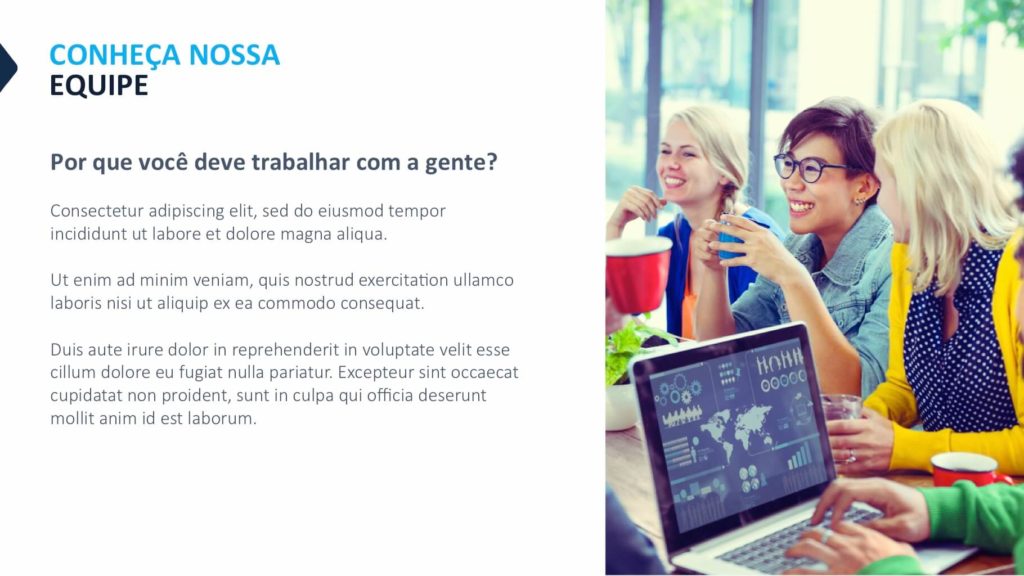 CONHEÇA NOSSA
EQUIPE

Por que você deve trabalhar com a gente?

Consectetur adipiscing elit, sed do eiusmod tempor incididunt ut labore et dolore magna aliqua.

Ut enim ad minim veniam, quis nostrud exercitation ullamco laboris nisi ut aliquip ex ea commodo consequat.

Duis aute irure dolor in reprehenderit in voluptate velit esse cillum dolore eu fugiat nulla pariatur. Excepteur sint occaecat cupidatat non proident, sunt in culpa qui officia deserunt mollit anim id est laborum.